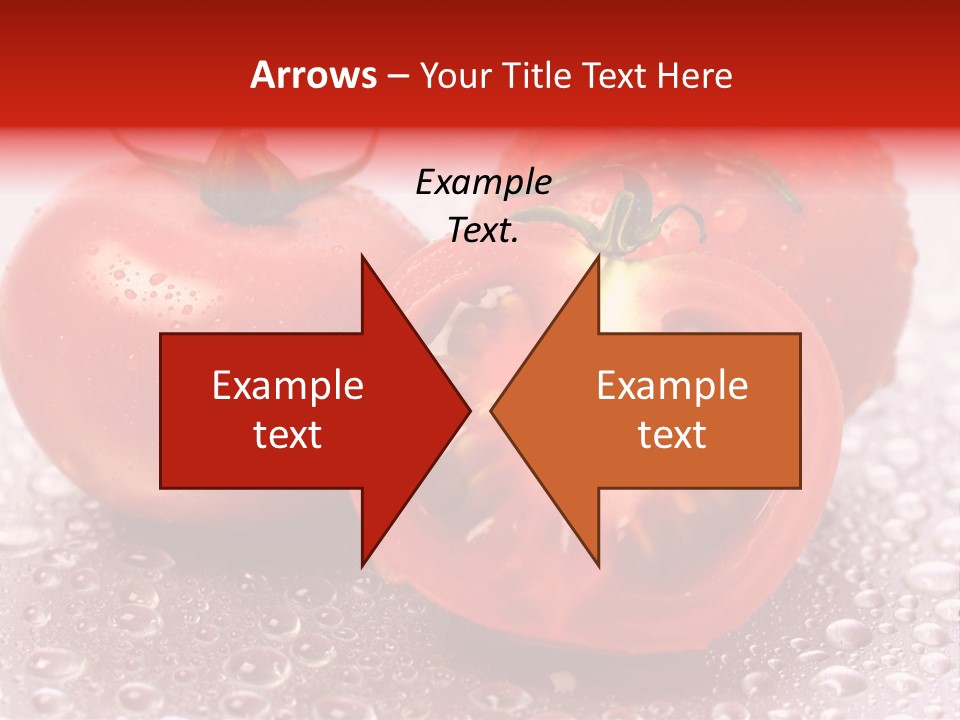 Arrows – Your Title Text Here

Example Text.

Example text

Example text